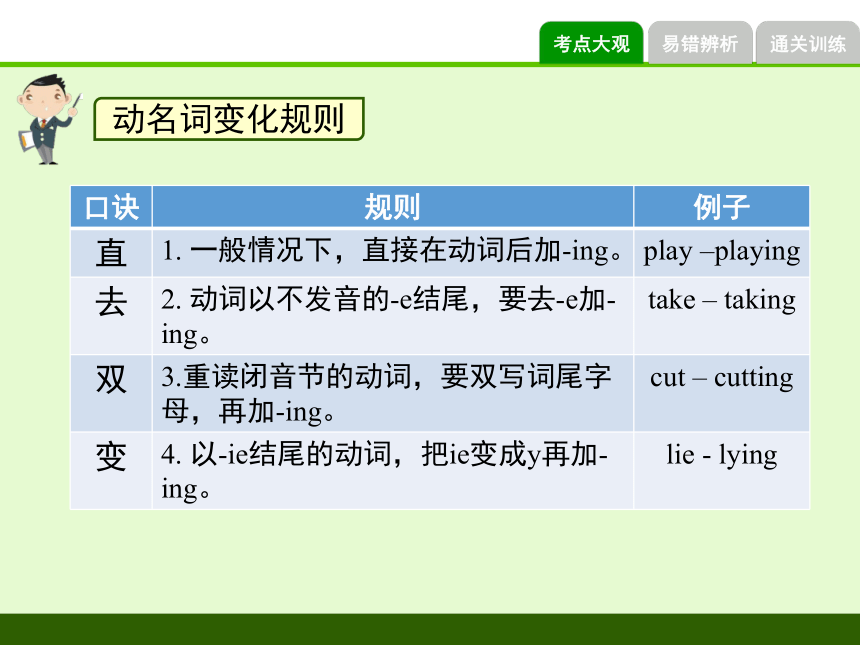 考点大观　易错辨析　通关训练

动名词变化规则

| 口诀 | 规则 | 例子 |
|---|---|---|
| 直 | 1. 一般情况下，直接在动词后加-ing。 | play –playing |
| 去 | 2. 动词以不发音的-e结尾，要去-e加-ing。 | take – taking |
| 双 | 3.重读闭音节的动词，要双写词尾字母，再加-ing。 | cut – cutting |
| 变 | 4. 以-ie结尾的动词，把ie变成y再加-ing。 | lie - lying |